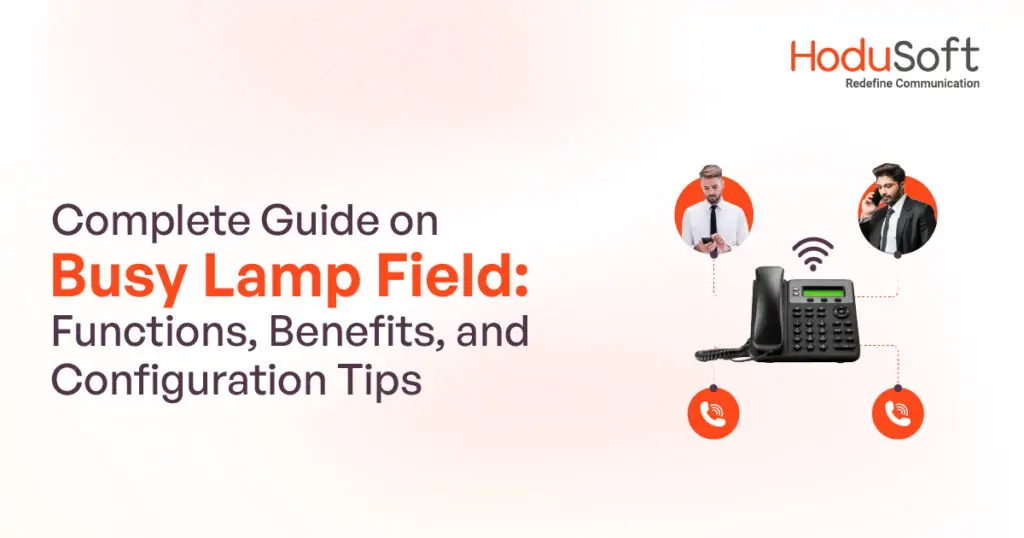 HoduSoft
Redefine Communication

Complete Guide on
Busy Lamp Field:
Functions, Benefits, and Configuration Tips